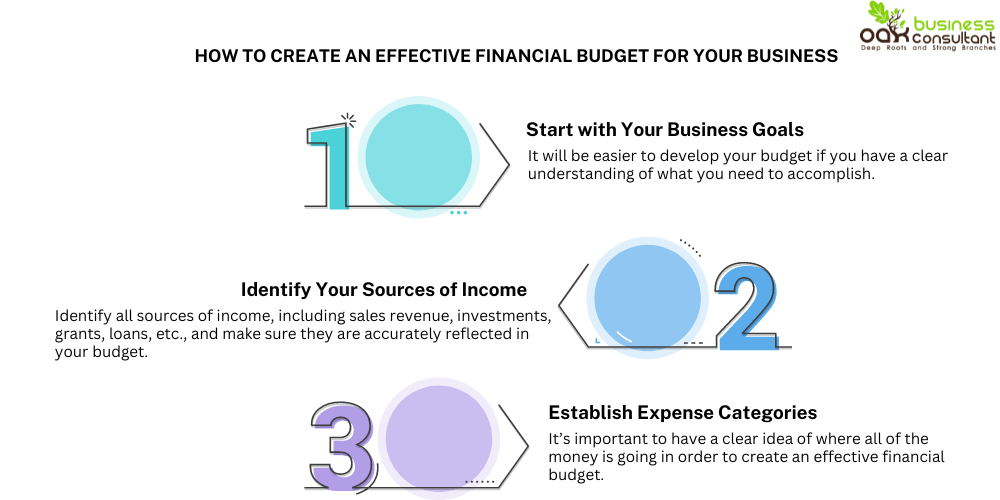 oak business consultant
Deep Roots and Strong Branches

HOW TO CREATE AN EFFECTIVE FINANCIAL BUDGET FOR YOUR BUSINESS

1

Start with Your Business Goals
It will be easier to develop your budget if you have a clear understanding of what you need to accomplish.

2

Identify Your Sources of Income
Identify all sources of income, including sales revenue, investments, grants, loans, etc., and make sure they are accurately reflected in your budget.

3

Establish Expense Categories
It's important to have a clear idea of where all of the money is going in order to create an effective financial budget.